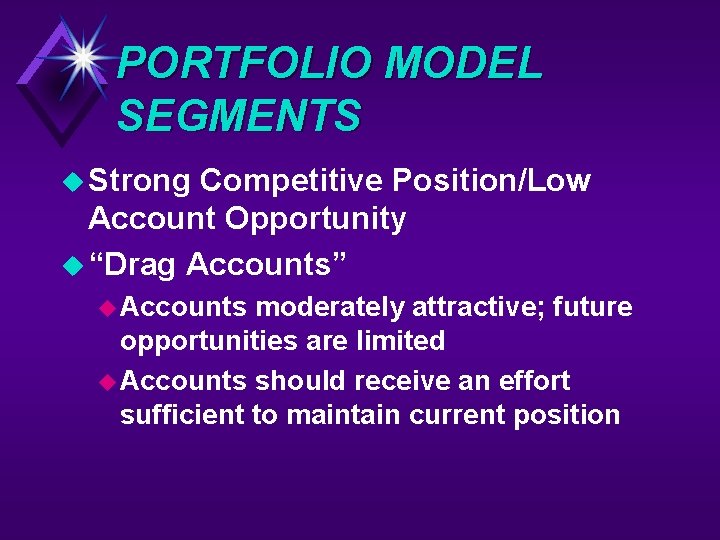 PORTFOLIO MODEL SEGMENTS

Strong Competitive Position/Low Account Opportunity

“Drag Accounts”

Accounts moderately attractive; future opportunities are limited

Accounts should receive an effort sufficient to maintain current position